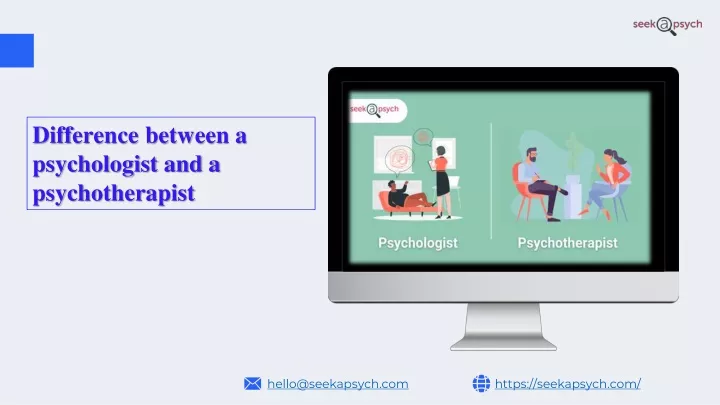 seek@psych

Difference between a psychologist and a psychotherapist

seek@psych

Psychologist

Psychotherapist

hello@seekapsych.com

https://seekapsych.com/